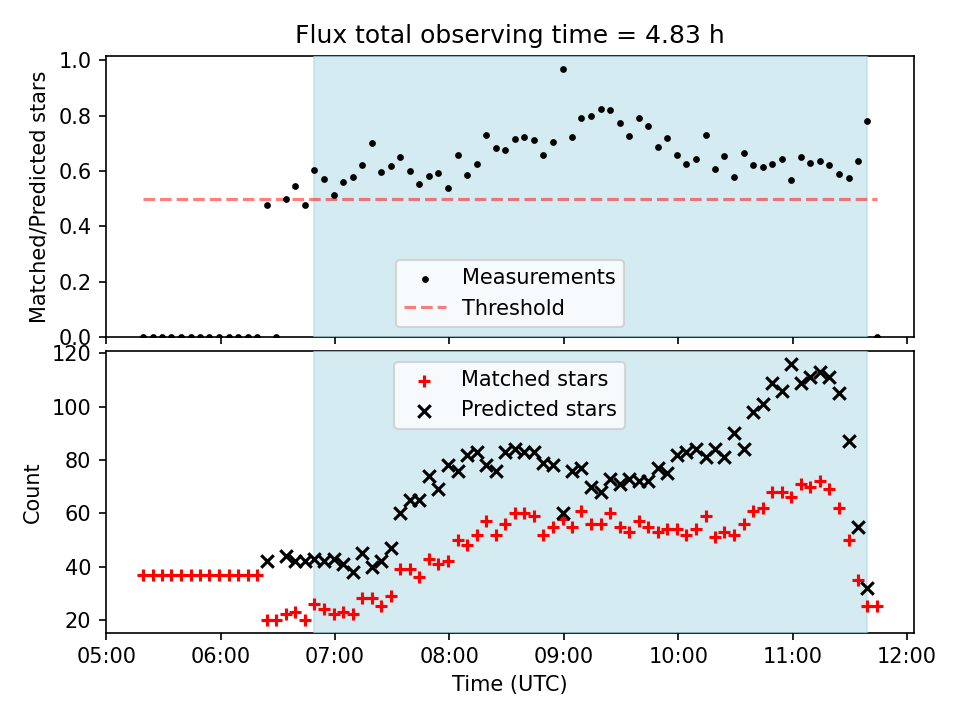 Flux total observing time = 4.83 h

Matched/Predicted stars

1.0
0.8
0.6
0.4
0.2
0.0

Measurements
Threshold

Count

120
100
80
60
40
20

Matched stars
Predicted stars

05:00 06:00 07:00 08:00 09:00 10:00 11:00 12:00

Time (UTC)